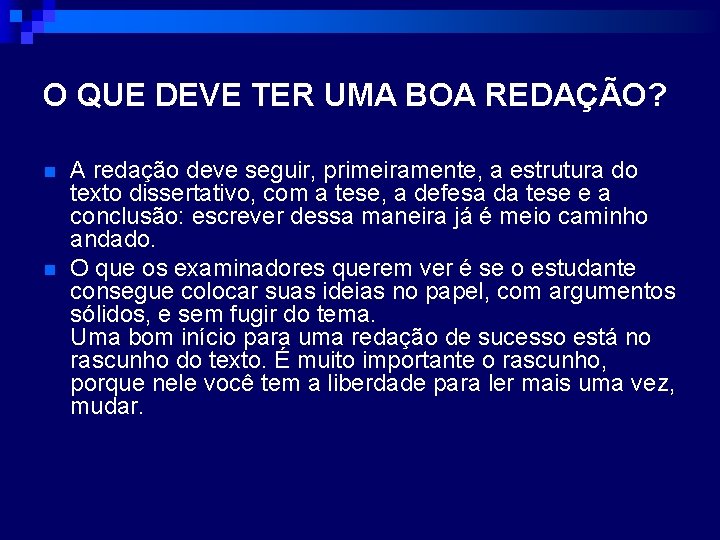 O QUE DEVE TER UMA BOA REDAÇÃO?

A redação deve seguir, primeiramente, a estrutura do texto dissertativo, com a tese, a defesa da tese e a conclusão: escrever dessa maneira já é meio caminho andado.

O que os examinadores querem ver é se o estudante consegue colocar suas ideias no papel, com argumentos sólidos, e sem fugir do tema.
Uma bom início para uma redação de sucesso está no rascunho do texto. É muito importante o rascunho, porque nele você tem a liberdade para ler mais uma vez, mudar.